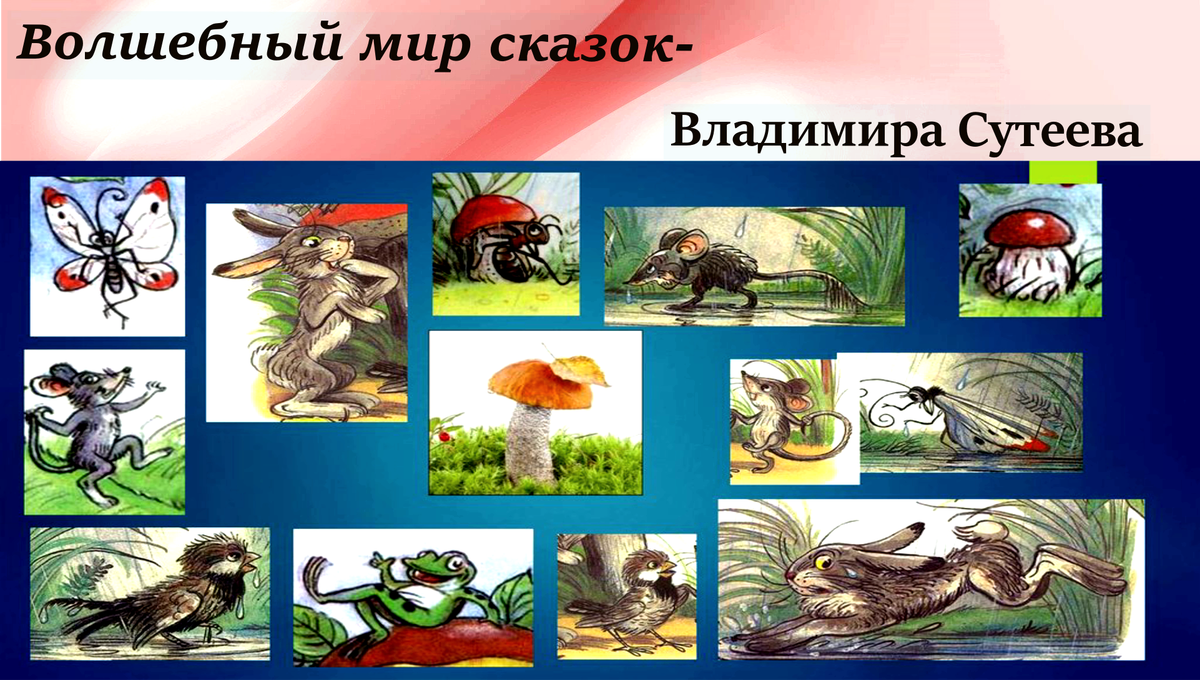 Волшебный мир сказок-

Владимира Сутеева